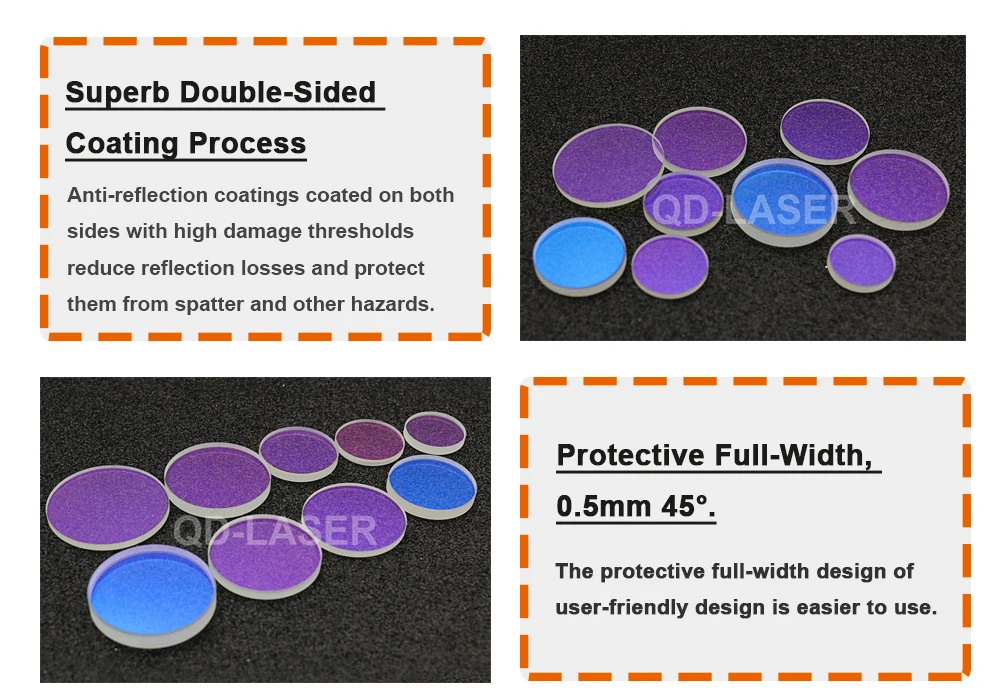 Superb Double-Sided Coating Process

Anti-reflection coatings coated on both sides with high damage thresholds reduce reflection losses and protect them from spatter and other hazards.

QD-LASER

QD-LASER

Protective Full-Width, 0.5mm 45°.

The protective full-width design of user-friendly design is easier to use.